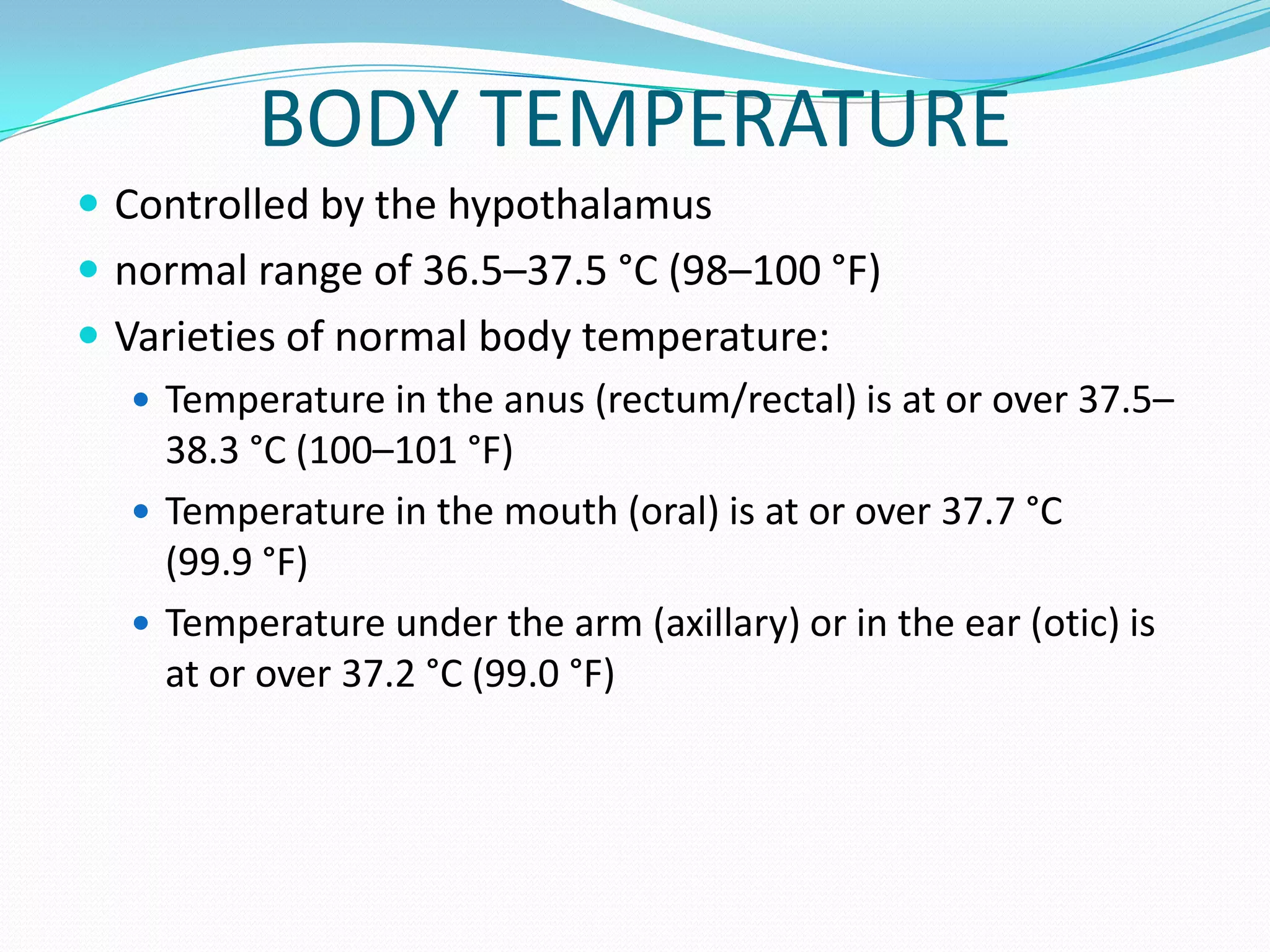 BODY TEMPERATURE

- Controlled by the hypothalamus
- normal range of 36.5–37.5 °C (98–100 °F)
- Varieties of normal body temperature:
  - Temperature in the anus (rectum/rectal) is at or over 37.5–38.3 °C (100–101 °F)
  - Temperature in the mouth (oral) is at or over 37.7 °C (99.9 °F)
  - Temperature under the arm (axillary) or in the ear (otic) is at or over 37.2 °C (99.0 °F)